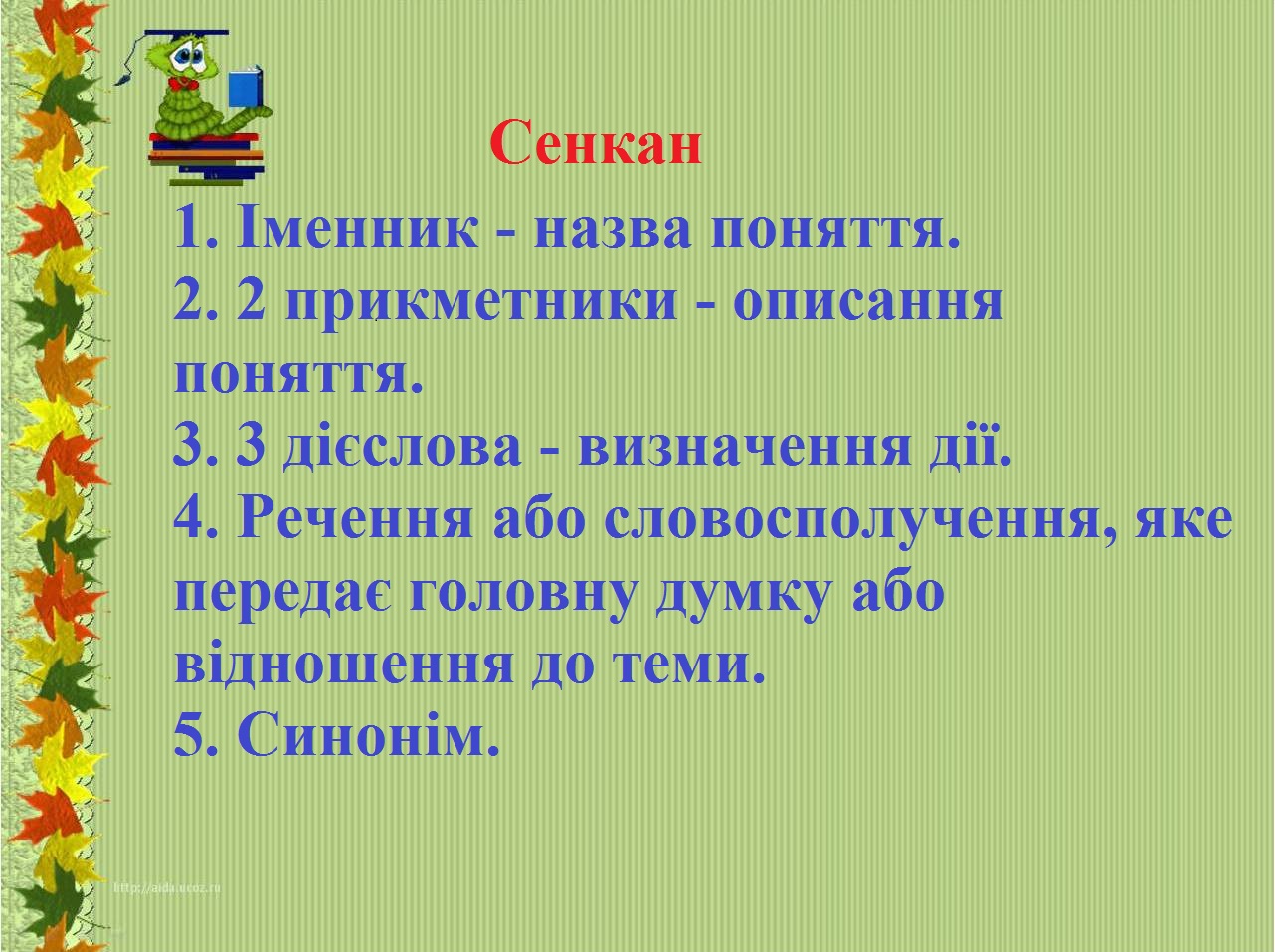 Сенкан

1. Іменник - назва поняття.
2. 2 прикметники - описання поняття.
3. 3 дієслова - визначення дії.
4. Речення або словосполучення, яке передає головну думку або відношення до теми.
5. Синонім.

http://aida.ucoz.ru